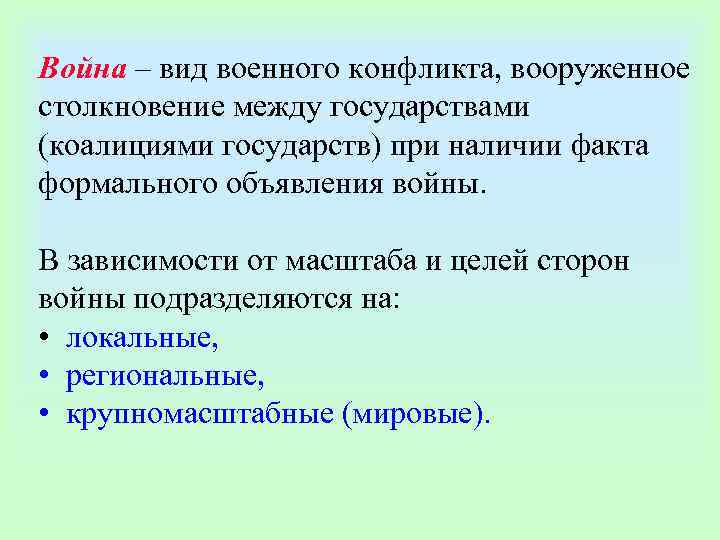 Война – вид военного конфликта, вооруженное столкновение между государствами (коалициями государств) при наличии факта формального объявления войны.

В зависимости от масштаба и целей сторон войны подразделяются на:
• локальные,
• региональные,
• крупномасштабные (мировые).